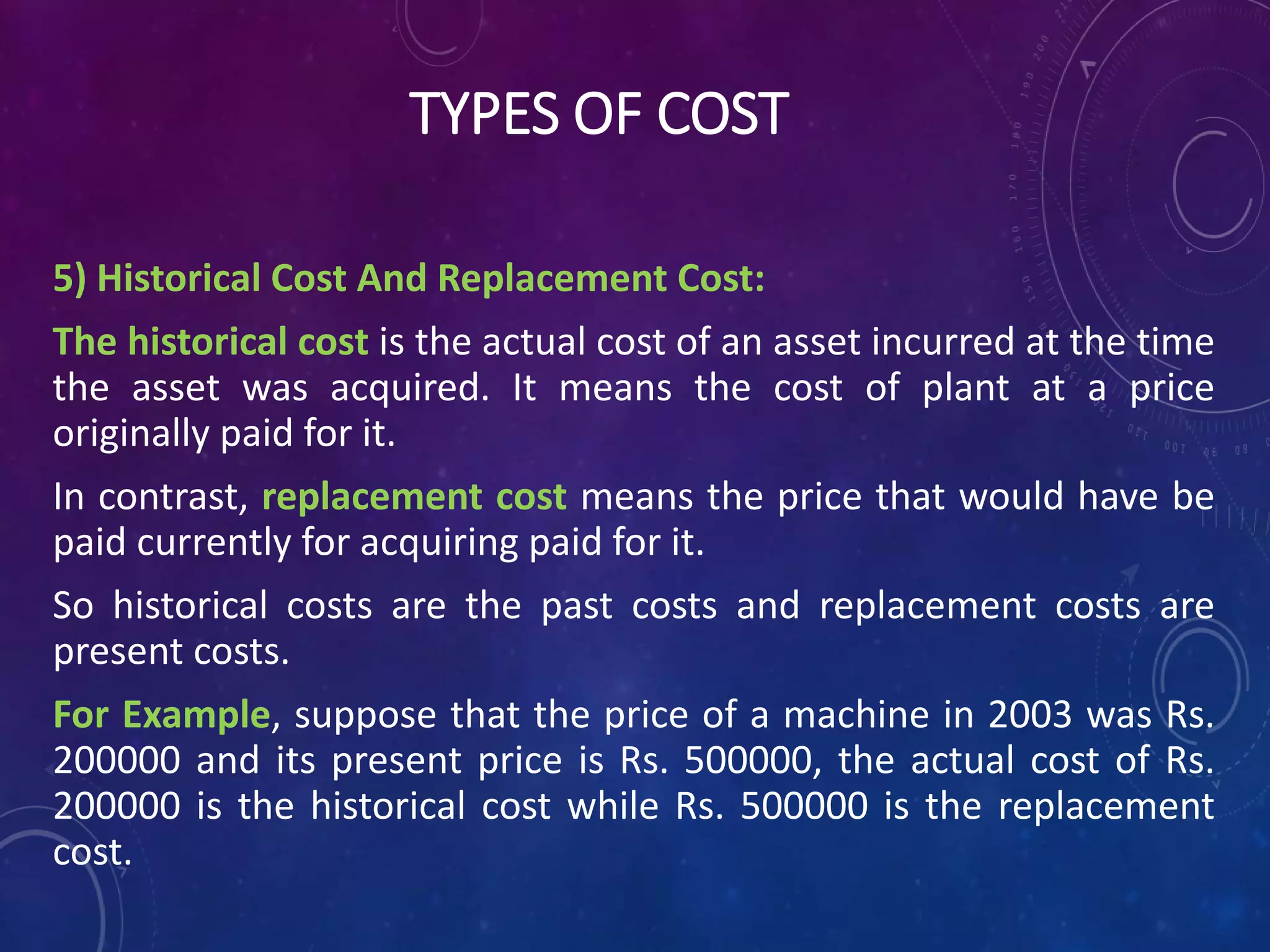 TYPES OF COST

5) Historical Cost And Replacement Cost:

The historical cost is the actual cost of an asset incurred at the time the asset was acquired. It means the cost of plant at a price originally paid for it.

In contrast, replacement cost means the price that would have be paid currently for acquiring paid for it.

So historical costs are the past costs and replacement costs are present costs.

For Example, suppose that the price of a machine in 2003 was Rs. 200000 and its present price is Rs. 500000, the actual cost of Rs. 200000 is the historical cost while Rs. 500000 is the replacement cost.